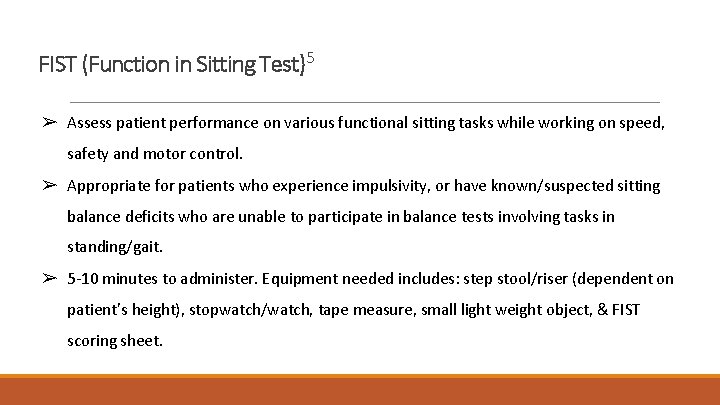 FIST (Function in Sitting Test)$^5$

➢ Assess patient performance on various functional sitting tasks while working on speed, safety and motor control.

➢ Appropriate for patients who experience impulsivity, or have known/suspected sitting balance deficits who are unable to participate in balance tests involving tasks in standing/gait.

➢ 5-10 minutes to administer. Equipment needed includes: step stool/riser (dependent on patient's height), stopwatch/watch, tape measure, small light weight object, & FIST scoring sheet.